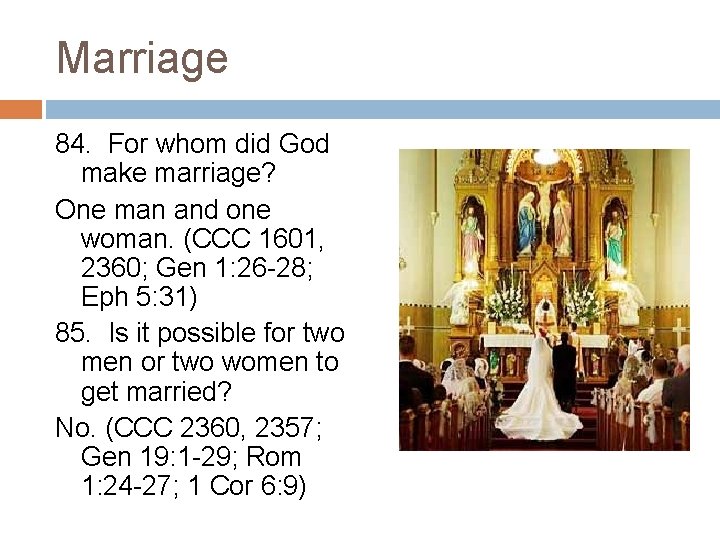 Marriage

84. For whom did God make marriage?

One man and one woman. (CCC 1601, 2360; Gen 1:26-28; Eph 5:31)

85. Is it possible for two men or two women to get married?

No. (CCC 2360, 2357; Gen 19:1-29; Rom 1:24-27; 1 Cor 6:9)